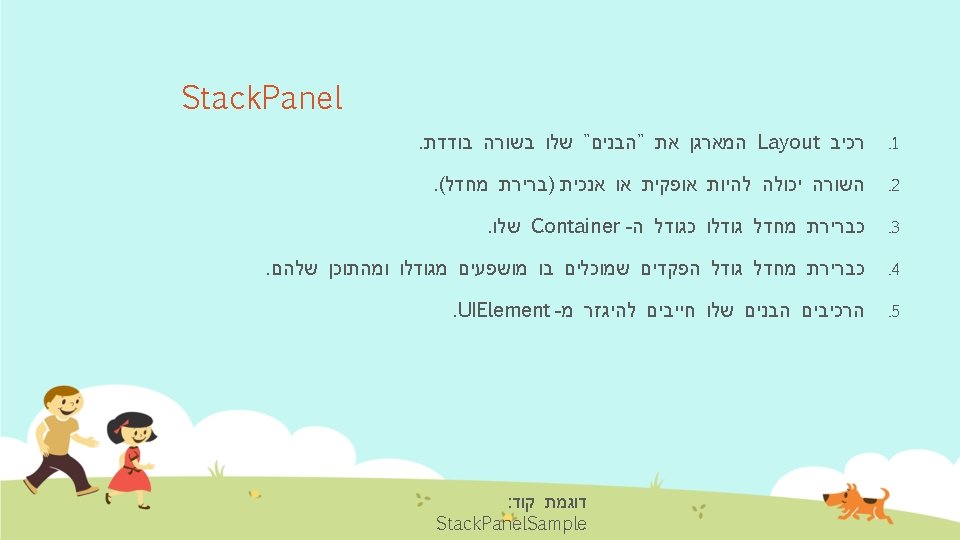 StackPanel

1. רכיב Layout המארגן את "הבנים" שלו בשורה בודדת.

2. השורה יכולה להיות אופקית או אנכית (ברירת מחדל).

3. כברירת מחדל גודלו כגודל ה- Container שלו.

4. כברירת מחדל גודל הפקדים שמוכלים בו מושפעים מגודלו ומהתוכן שלהם.

5. הרכיבים הבנים שלו חייבים להיגזר מ- UIElement.

דוגמת קוד:
StackPanelSample